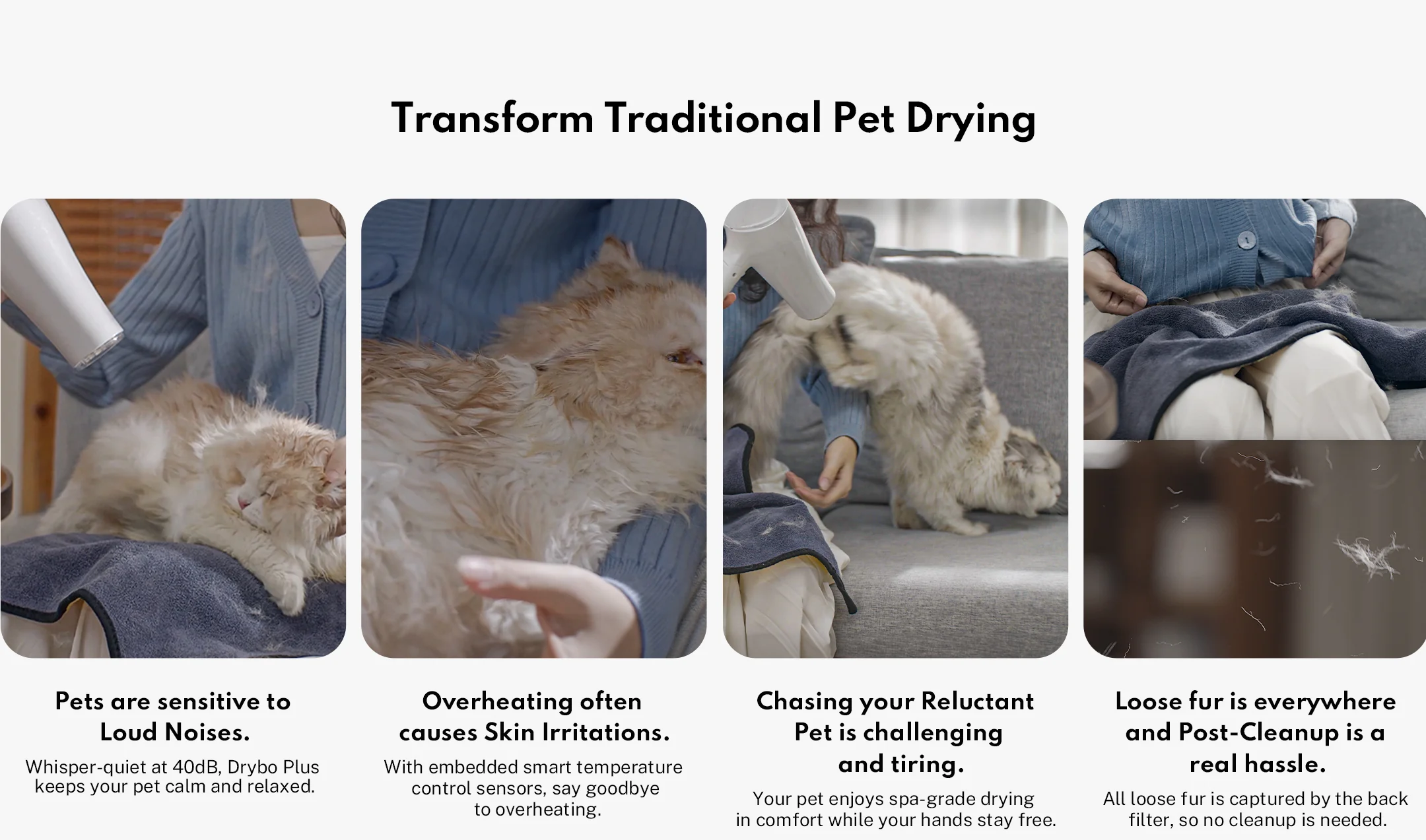 Transform Traditional Pet Drying

Pets are sensitive to Loud Noises.

Whisper-quiet at 40dB, Drybo Plus keeps your pet calm and relaxed.

Overheating often causes Skin Irritations.

With embedded smart temperature control sensors, say goodbye to overheating.

Chasing your Reluctant Pet is challenging and tiring.

Your pet enjoys spa-grade drying in comfort while your hands stay free.

Loose fur is everywhere and Post-Cleanup is a real hassle.

All loose fur is captured by the back filter, so no cleanup is needed.